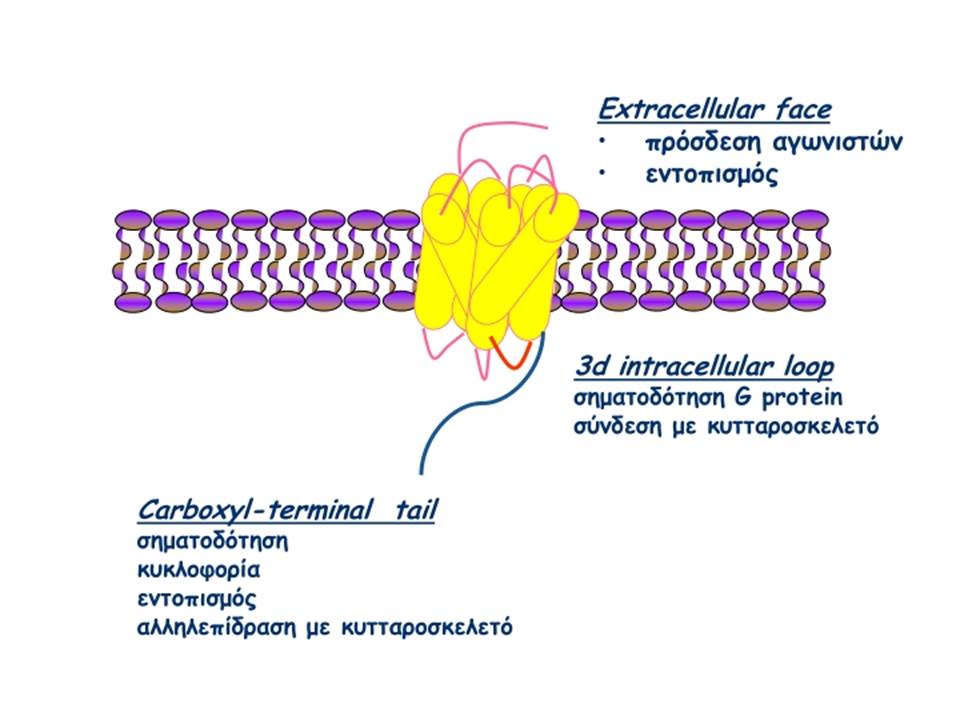 Extracellular face
• πρόσδεση αγωνιστών
• εντοπισμός

3d intracellular loop
σηματοδότηση G protein
σύνδεση με κυτταροσκελετό

Carboxyl-terminal tail
σηματοδότηση
κυκλοφορία
εντοπισμός
αλληλεπίδραση με κυτταροσκελετό